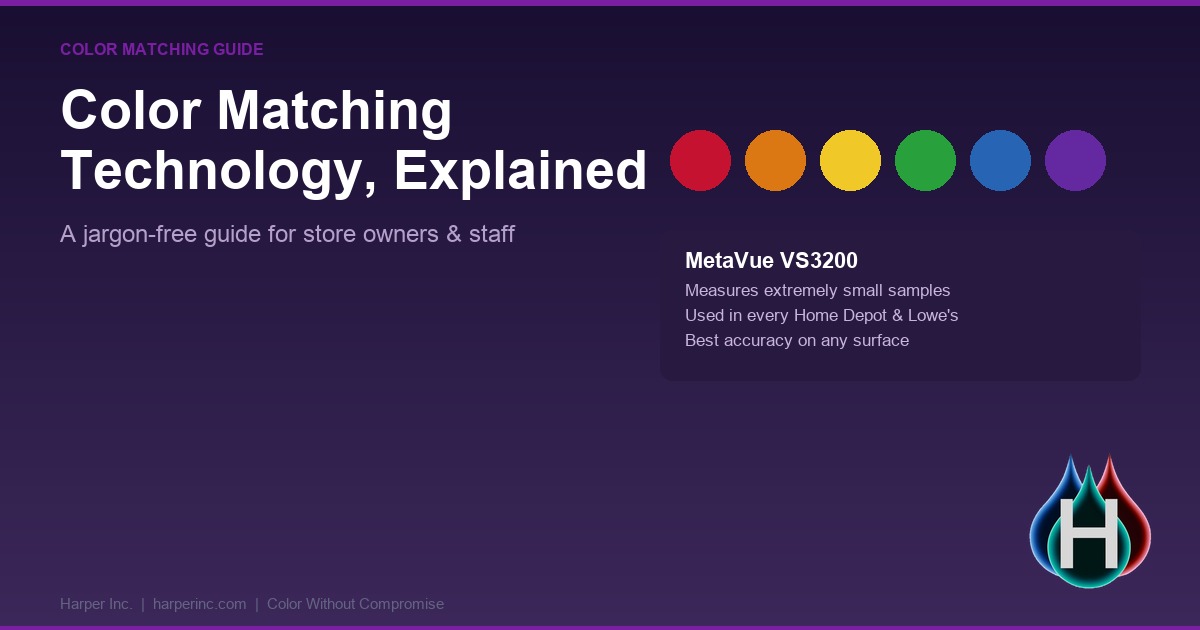 COLOR MATCHING GUIDE

Color Matching Technology, Explained

A jargon-free guide for store owners & staff

MetaVue VS3200

Measures extremely small samples
Used in every Home Depot & Lowe's
Best accuracy on any surface

H

Harper Inc. | harperinc.com | Color Without Compromise